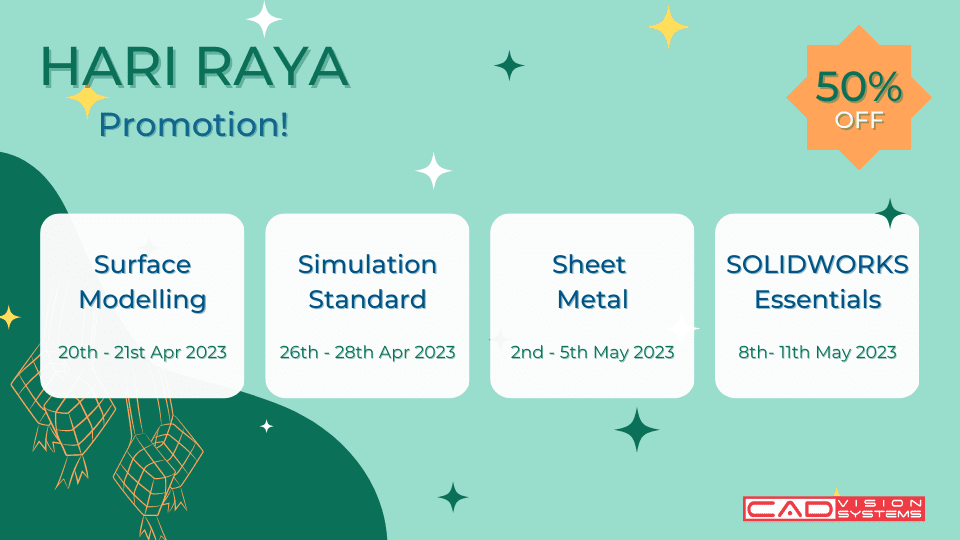 HARI RAYA
Promotion!

50% OFF

Surface Modelling
20th - 21st Apr 2023

Simulation Standard
26th - 28th Apr 2023

Sheet Metal
2nd - 5th May 2023

SOLIDWORKS Essentials
8th- 11th May 2023

CAD VISION SYSTEMS